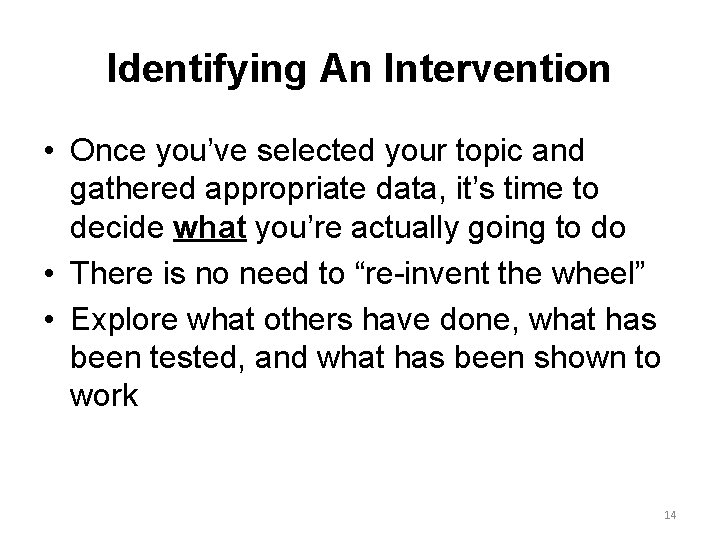 Identifying An Intervention

• Once you’ve selected your topic and gathered appropriate data, it’s time to decide what you’re actually going to do
• There is no need to “re-invent the wheel”
• Explore what others have done, what has been tested, and what has been shown to work

14